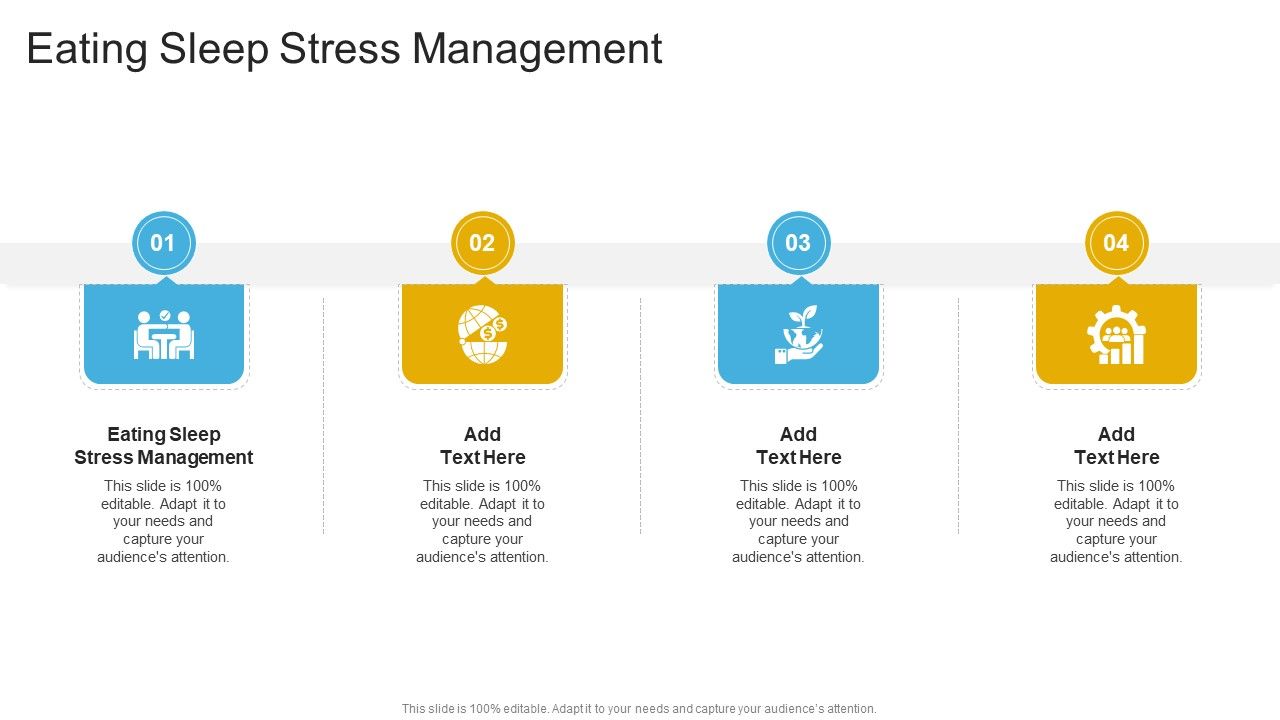 Eating Sleep Stress Management

01

Eating Sleep Stress Management

This slide is 100% editable. Adapt it to your needs and capture your audience's attention.

02

Add Text Here

This slide is 100% editable. Adapt it to your needs and capture your audience's attention.

03

Add Text Here

This slide is 100% editable. Adapt it to your needs and capture your audience's attention.

04

Add Text Here

This slide is 100% editable. Adapt it to your needs and capture your audience's attention.

This slide is 100% editable. Adapt it to your needs and capture your audience's attention.